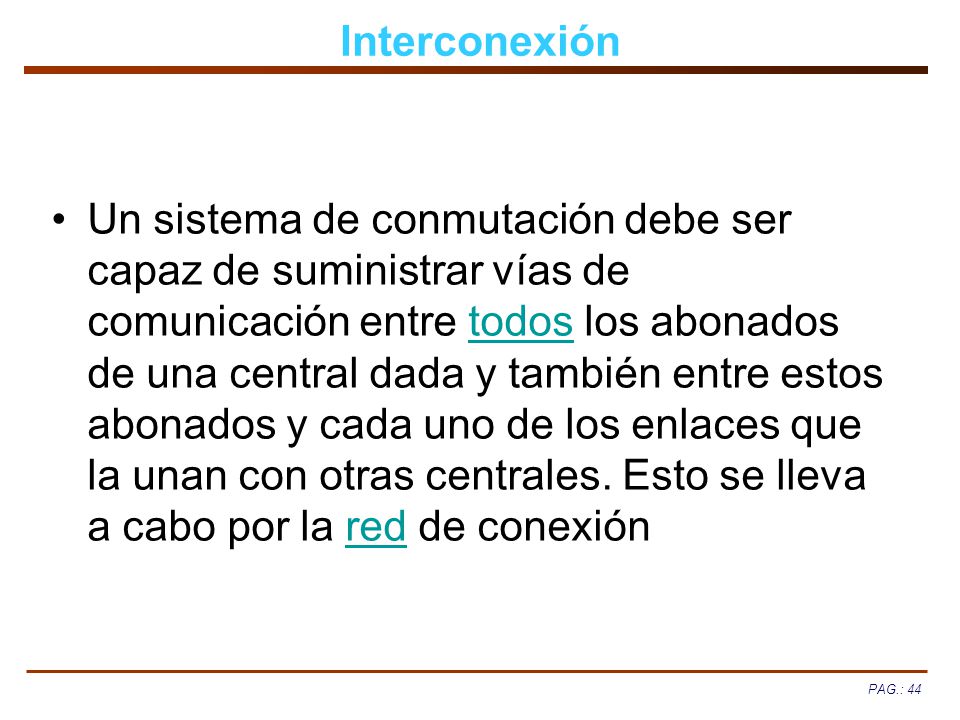 Interconexión

• Un sistema de conmutación debe ser capaz de suministrar vías de comunicación entre todos los abonados de una central dada y también entre estos abonados y cada uno de los enlaces que la unan con otras centrales. Esto se lleva a cabo por la red de conexión

PAG.: 44